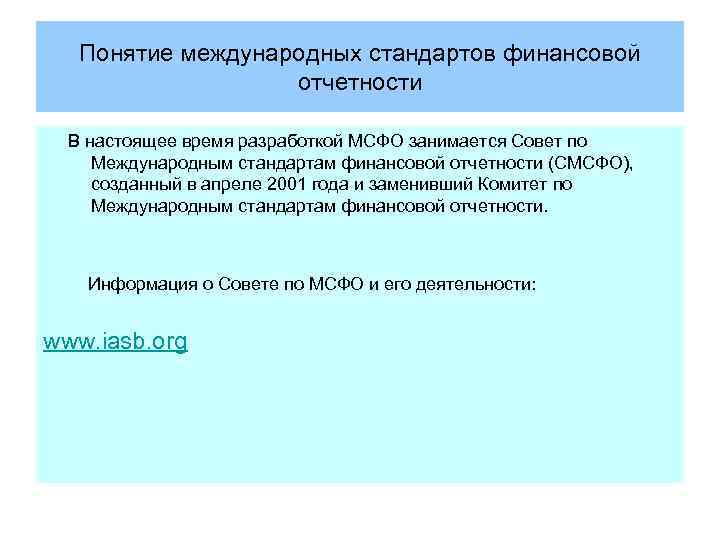 Понятие международных стандартов финансовой отчетности

В настоящее время разработкой МСФО занимается Совет по Международным стандартам финансовой отчетности (СМСФО), созданный в апреле 2001 года и заменивший Комитет по Международным стандартам финансовой отчетности.

Информация о Совете по МСФО и его деятельности:

www.iasb.org